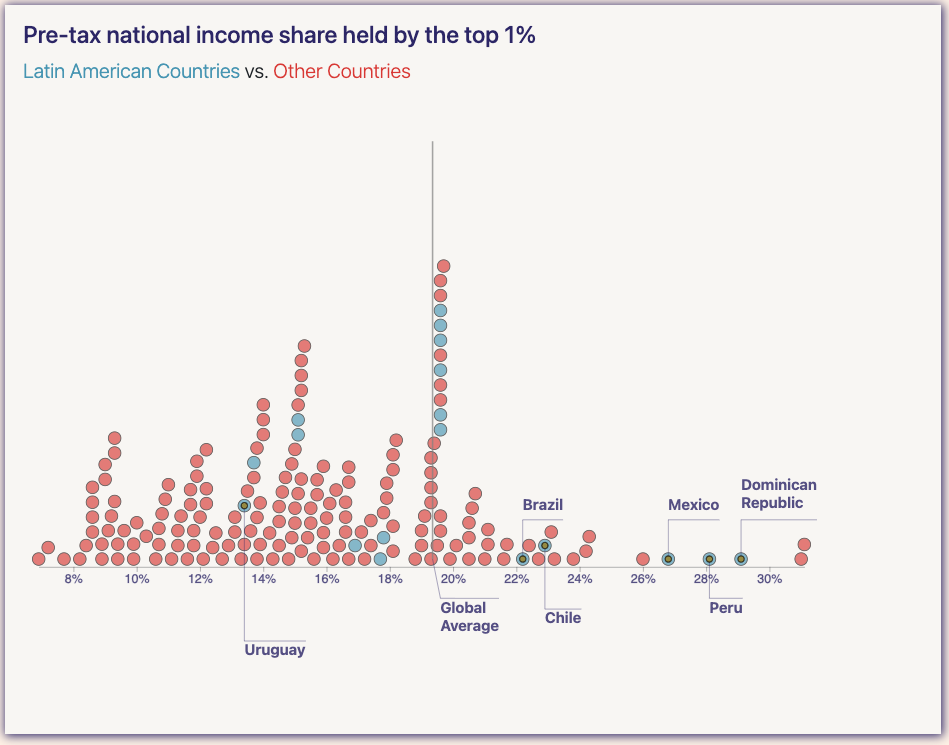 Pre-tax national income share held by the top 1%

Latin American Countries vs. Other Countries

Brazil

Mexico

Dominican Republic

8%
10%
12%
14%
16%
18%
20%
22%
24%
26%
28%
30%

Global Average

Chile

Peru

Uruguay